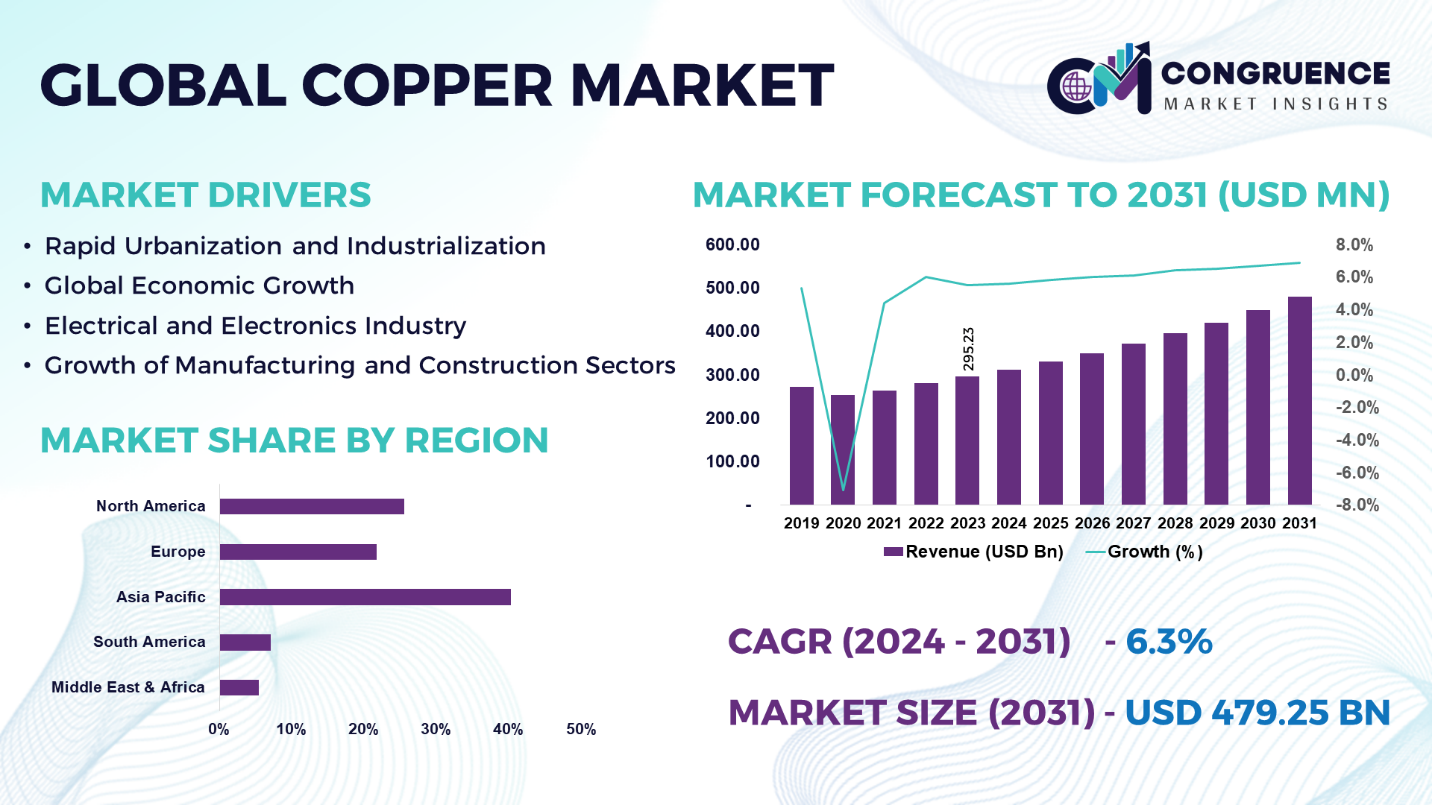 GLOBAL COPPER MARKET

CM CONGRUENCE MARKET INSIGHTS

MARKET DRIVERS

• Rapid Urbanization and Industrialization
• Global Economic Growth
• Electrical and Electronics Industry
• Growth of Manufacturing and Construction Sectors

MARKET SHARE BY REGION

North America
Europe
Asia Pacific
South America
Middle East & Africa

0% 10% 20% 30% 40% 50%

MARKET FORECAST TO 2031 (USD MN)

600.00
500.00
400.00
300.00
200.00
100.00
-

8.0%
6.0%
4.0%
2.0%
0.0%
-2.0%
-4.0%
-6.0%
-8.0%

295.23

2019 2020 2021 2022 2023 2024 2025 2026 2027 2028 2029 2030 2031

Revenue (USD Bn) Growth (%)

CAGR (2024 - 2031) - 6.3%

MARKET SIZE (2031) - USD 479.25 BN